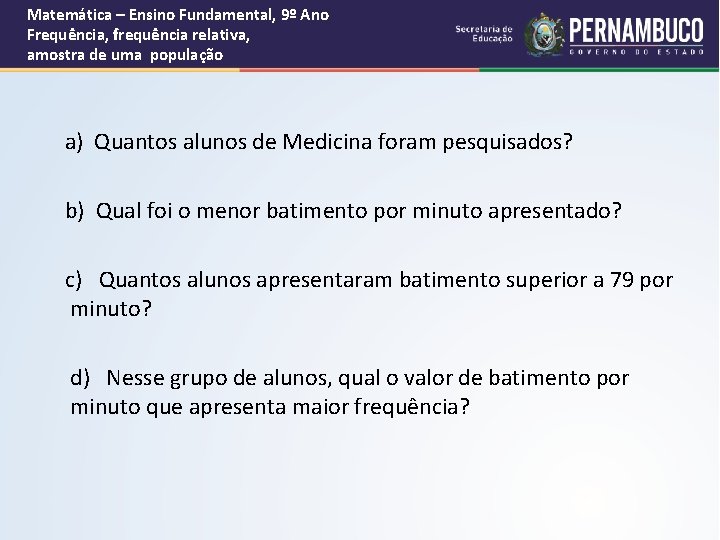 Matemática – Ensino Fundamental, 9º Ano
Frequência, frequência relativa, amostra de uma população

Secretaria de Educação

PERNAMBUCO
GOVERNO DO ESTADO

a) Quantos alunos de Medicina foram pesquisados?

b) Qual foi o menor batimento por minuto apresentado?

c) Quantos alunos apresentaram batimento superior a 79 por minuto?

d) Nesse grupo de alunos, qual o valor de batimento por minuto que apresenta maior frequência?